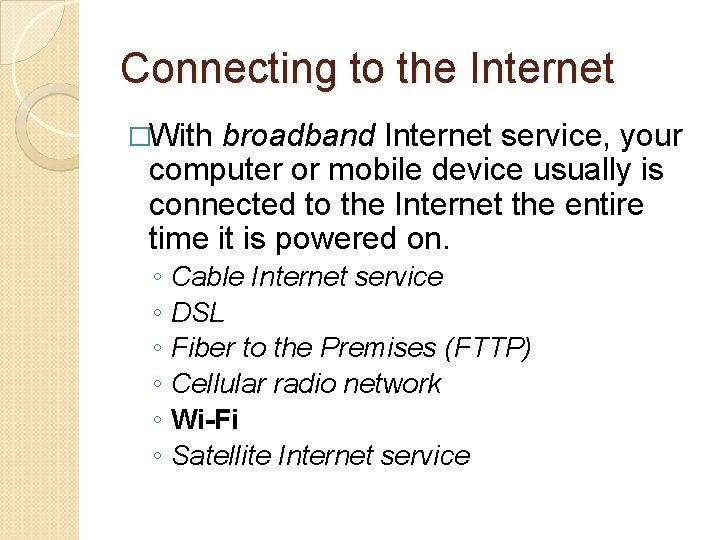 Connecting to the Internet

□With broadband Internet service, your computer or mobile device usually is connected to the Internet the entire time it is powered on.

◦ Cable Internet service
◦ DSL
◦ Fiber to the Premises (FTTP)
◦ Cellular radio network
◦ Wi-Fi
◦ Satellite Internet service